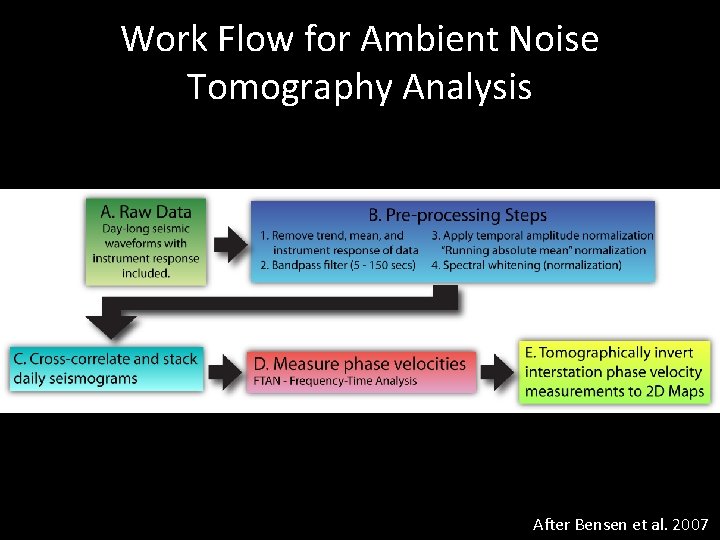 Work Flow for Ambient Noise Tomography Analysis

A. Raw Data
Day-long seismic waveforms with instrument response included.

B. Pre-processing Steps
1. Remove trend, mean, and instrument response of data
2. Bandpass filter (5 - 150 secs)
3. Apply temporal amplitude normalization "Running absolute mean" normalization
4. Spectral whitening (normalization)

C. Cross-correlate and stack daily seismograms

D. Measure phase velocities
FTAN - Frequency-Time Analysis

E. Tomographically invert interstation phase velocity measurements to 2D Maps

After Bensen et al. 2007